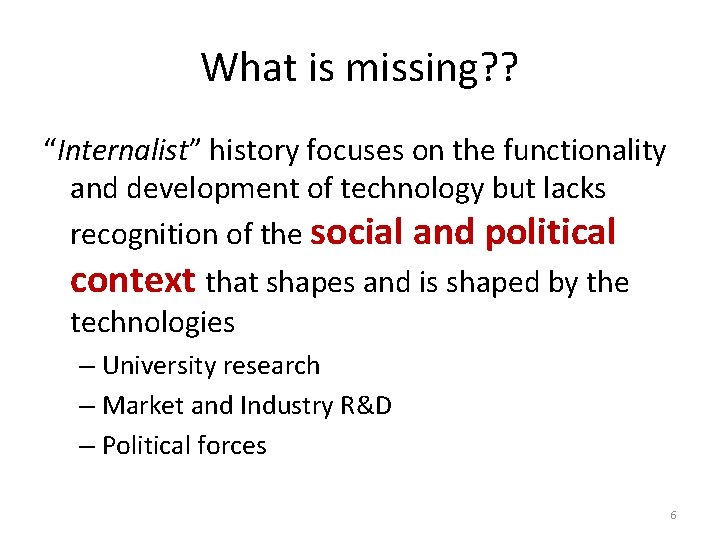 What is missing??

“Internalist” history focuses on the functionality and development of technology but lacks recognition of the social and political context that shapes and is shaped by the technologies

– University research

– Market and Industry R&D

– Political forces

6